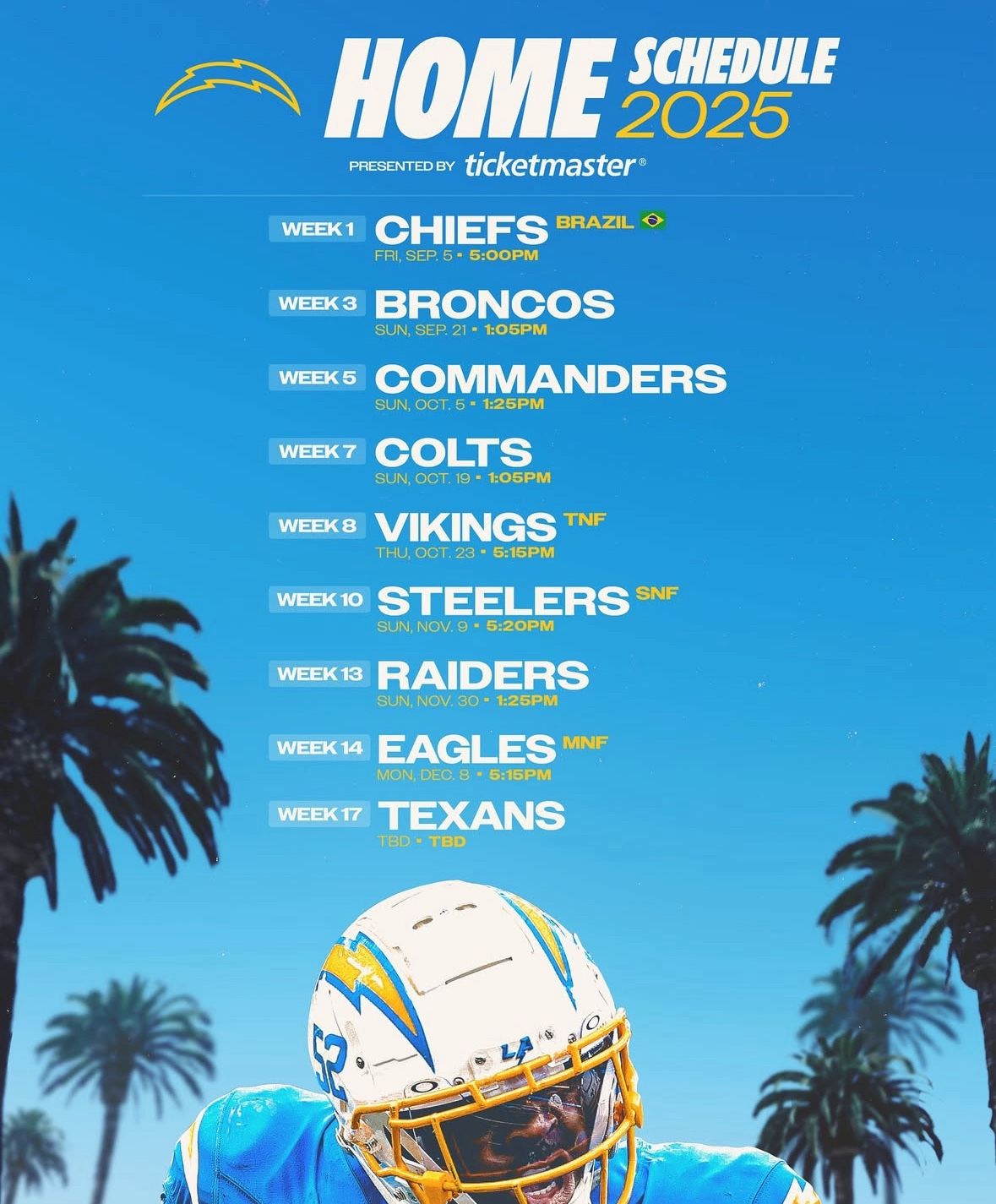 HOME SCHEDULE 2025

PRESENTED BY ticketmaster®

WEEK 1 CHIEFS BRAZIL
FRI, SEP. 5 • 5:00PM

WEEK 3 BRONCOS
SUN, SEP. 21 • 1:05PM

WEEK 5 COMMANDERS
SUN, OCT. 5 • 1:25PM

WEEK 7 COLTS
SUN, OCT. 19 • 1:05PM

WEEK 8 VIKINGS TNF
THU, OCT. 23 • 5:15PM

WEEK 10 STEELERS SNF
SUN, NOV. 9 • 5:20PM

WEEK 13 RAIDERS
SUN, NOV. 30 • 1:25PM

WEEK 14 EAGLES MNF
MON, DEC. 8 • 5:15PM

WEEK 17 TEXANS
TBD • TBD

52 LA